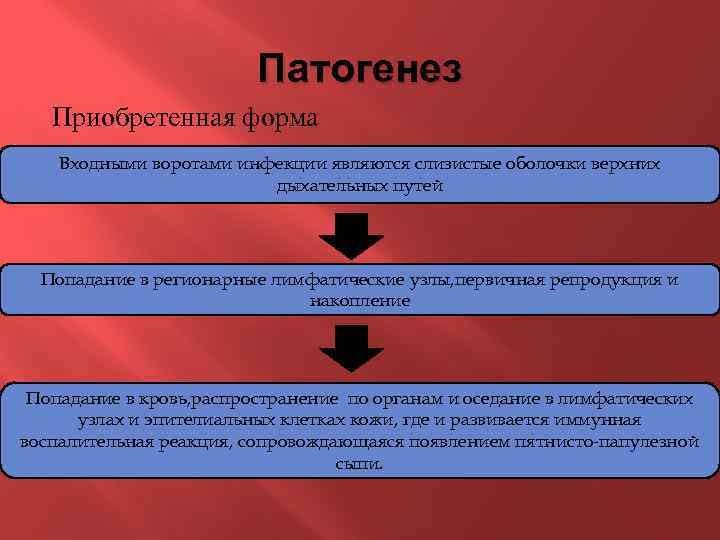 Патогенез

Приобретенная форма

Входными воротами инфекции являются слизистые оболочки верхних дыхательных путей

Попадание в регионарные лимфатические узлы,первичная репродукция и накопление

Попадание в кровь,распространение по органам и оседание в лимфатических узлах и эпителиальных клетках кожи, где и развивается иммунная воспалительная реакция, сопровождающаяся появлением пятнисто-папулезной сыпи.